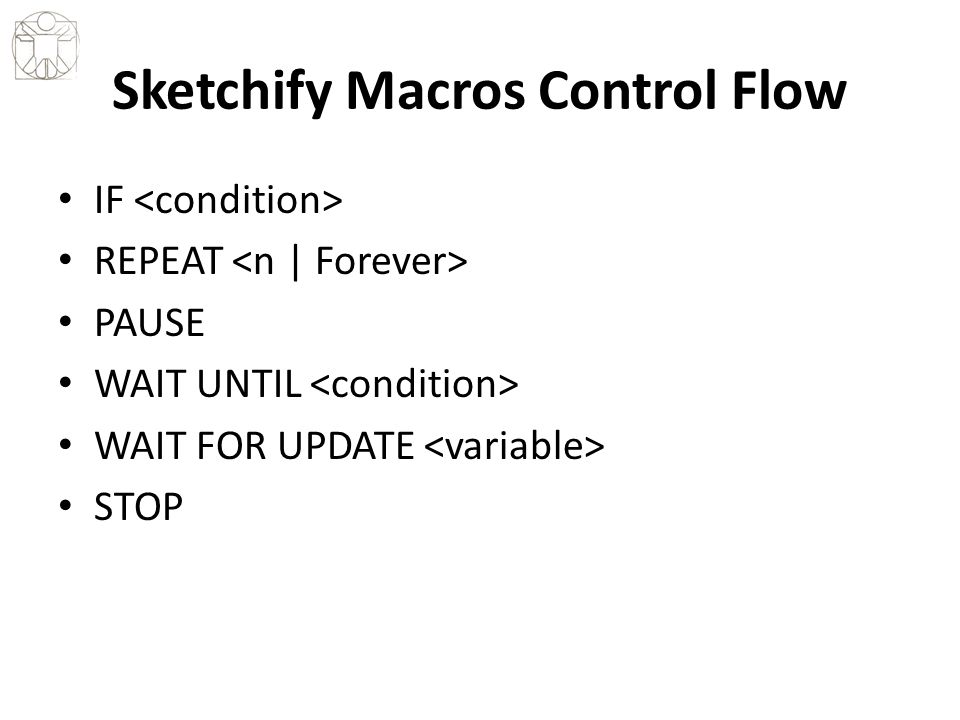 Sketchify Macros Control Flow

• IF <condition>
• REPEAT <n | Forever>
• PAUSE
• WAIT UNTIL <condition>
• WAIT FOR UPDATE <variable>
• STOP